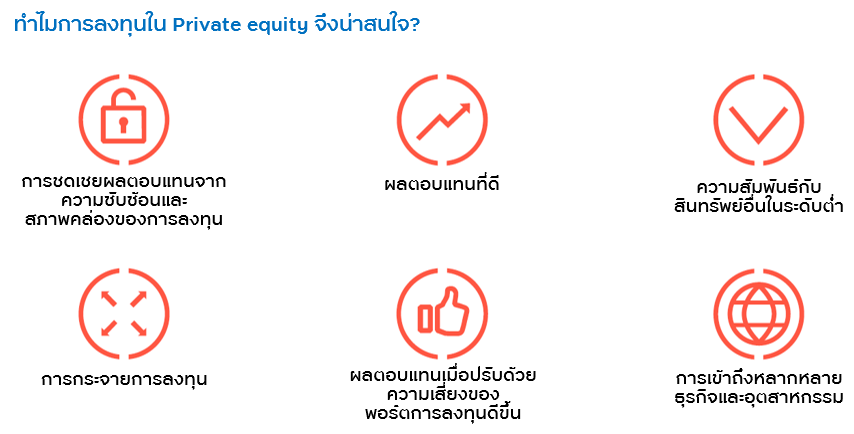 ทำไมการลงทุนใน Private equity จึงน่าสนใจ?

การชดเชยผลตอบแทนจากความซับซ้อนและสภาพคล่องของการลงทุน

ผลตอบแทนที่ดี

ความสัมพันธ์กับสินทรัพย์อื่นในระดับต่ำ

การกระจายการลงทุน

ผลตอบแทนเมื่อปรับด้วยความเสี่ยงของพอร์ตการลงทุนดีขึ้น

การเข้าถึงหลากหลายธุรกิจและอุตสาหกรรม